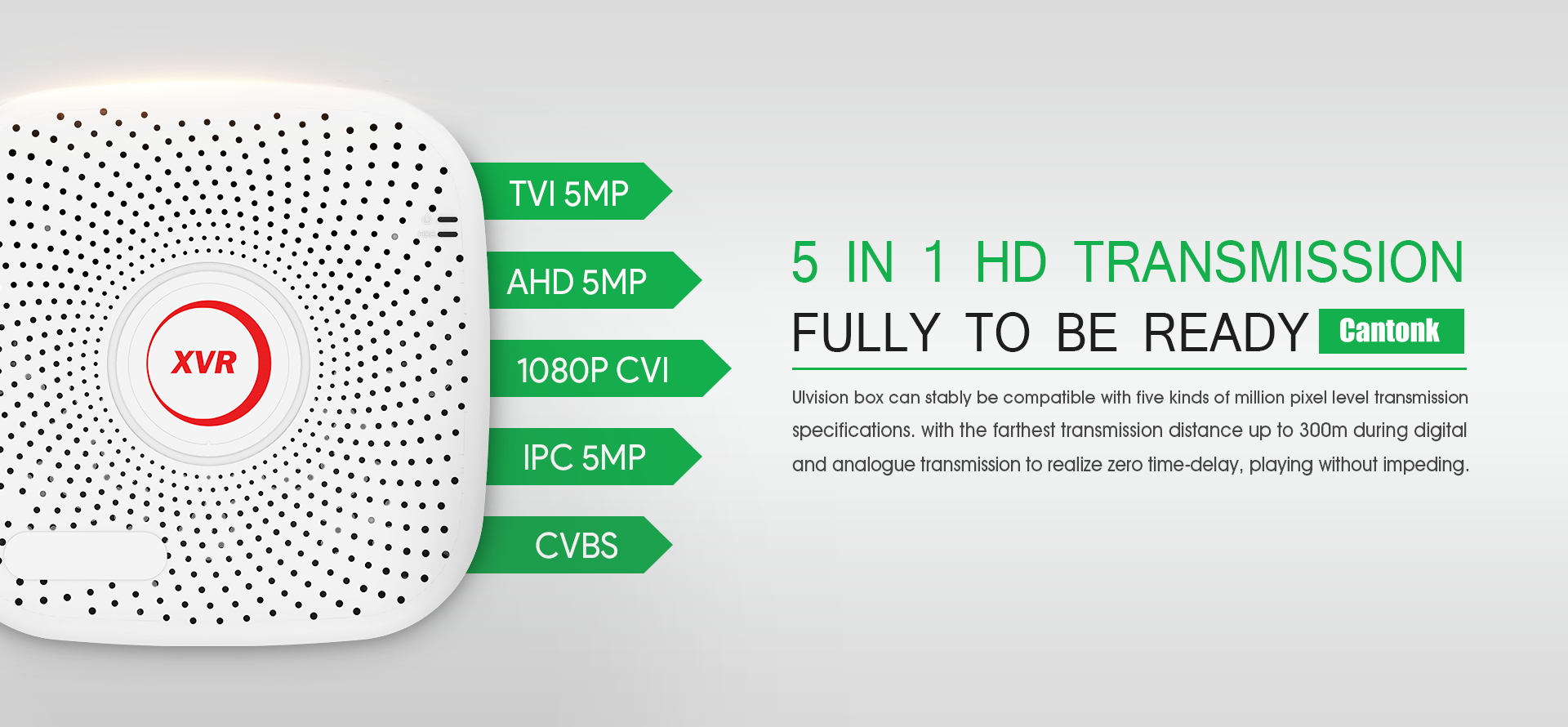 XVR

TVI 5MP

AHD 5MP

1080P CVI

IPC 5MP

CVBS

5 IN 1 HD TRANSMISSION

FULLY TO BE READY Cantonk

Ulvision box can stably be compatible with five kinds of million pixel level transmission specifications. with the farthest transmission distance up to 300m during digital and analogue transmission to realize zero time-delay, playing without impeding.